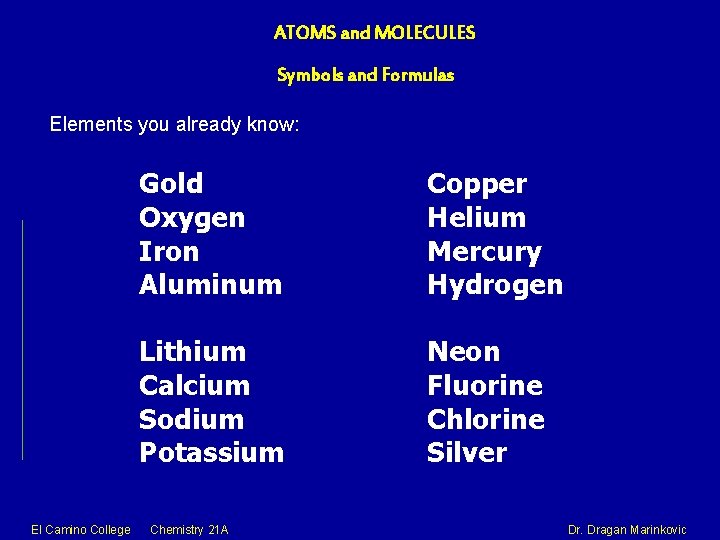 ATOMS and MOLECULES

Symbols and Formulas

Elements you already know:

Gold
Oxygen
Iron
Aluminum

Lithium
Calcium
Sodium
Potassium

Copper
Helium
Mercury
Hydrogen

Neon
Fluorine
Chlorine
Silver

El Camino College Chemistry 21A Dr. Dragan Marinkovic